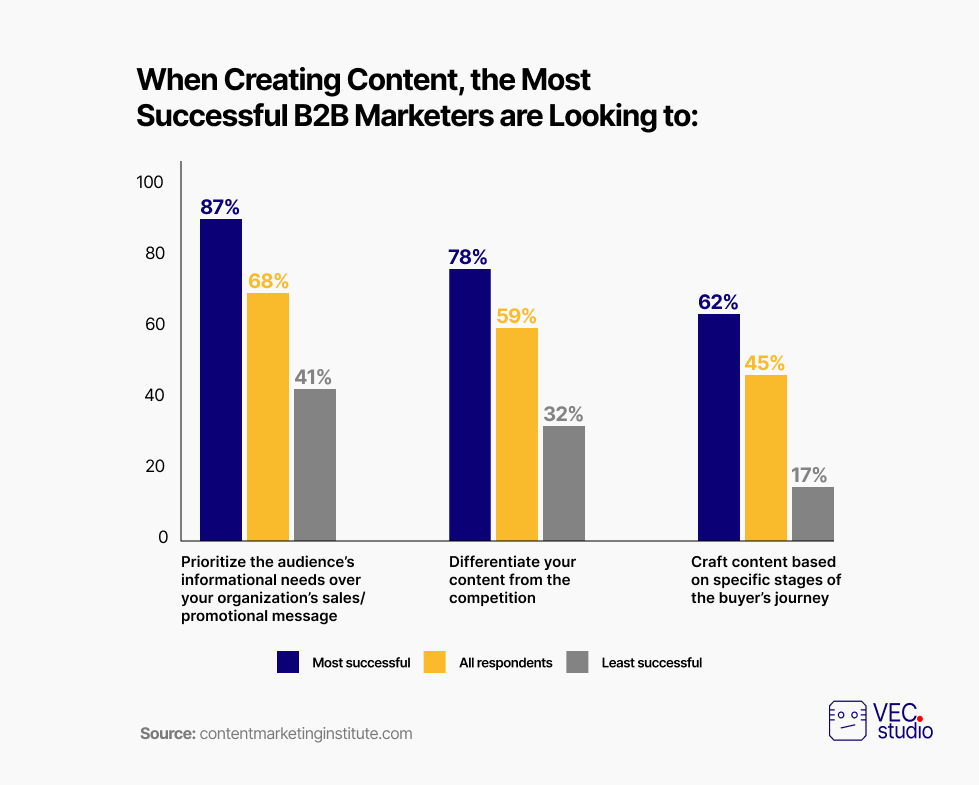 When Creating Content, the Most Successful B2B Marketers are Looking to:

100
80
60
40
20
0

87%
68%
41%
78%
59%
32%
62%
45%
17%

Prioritize the audience's informational needs over your organization's sales/ promotional message

Differentiate your content from the competition

Craft content based on specific stages of the buyer's journey

Most successful
All respondents
Least successful

Source: contentmarketinginstitute.com

VEC. studio